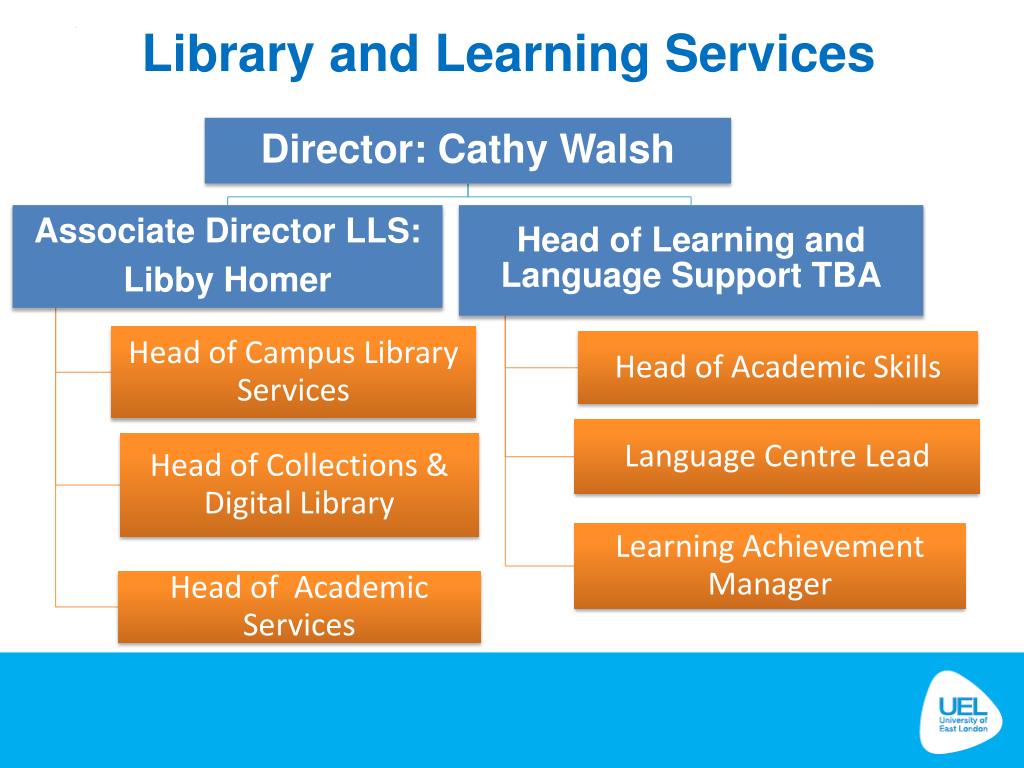 Library and Learning Services

Director: Cathy Walsh

Associate Director LLS:
Libby Homer

Head of Campus Library Services

Head of Collections & Digital Library

Head of  Academic Services

Head of Learning and Language Support TBA

Head of Academic Skills

Language Centre Lead

Learning Achievement Manager

UEL
University of East London